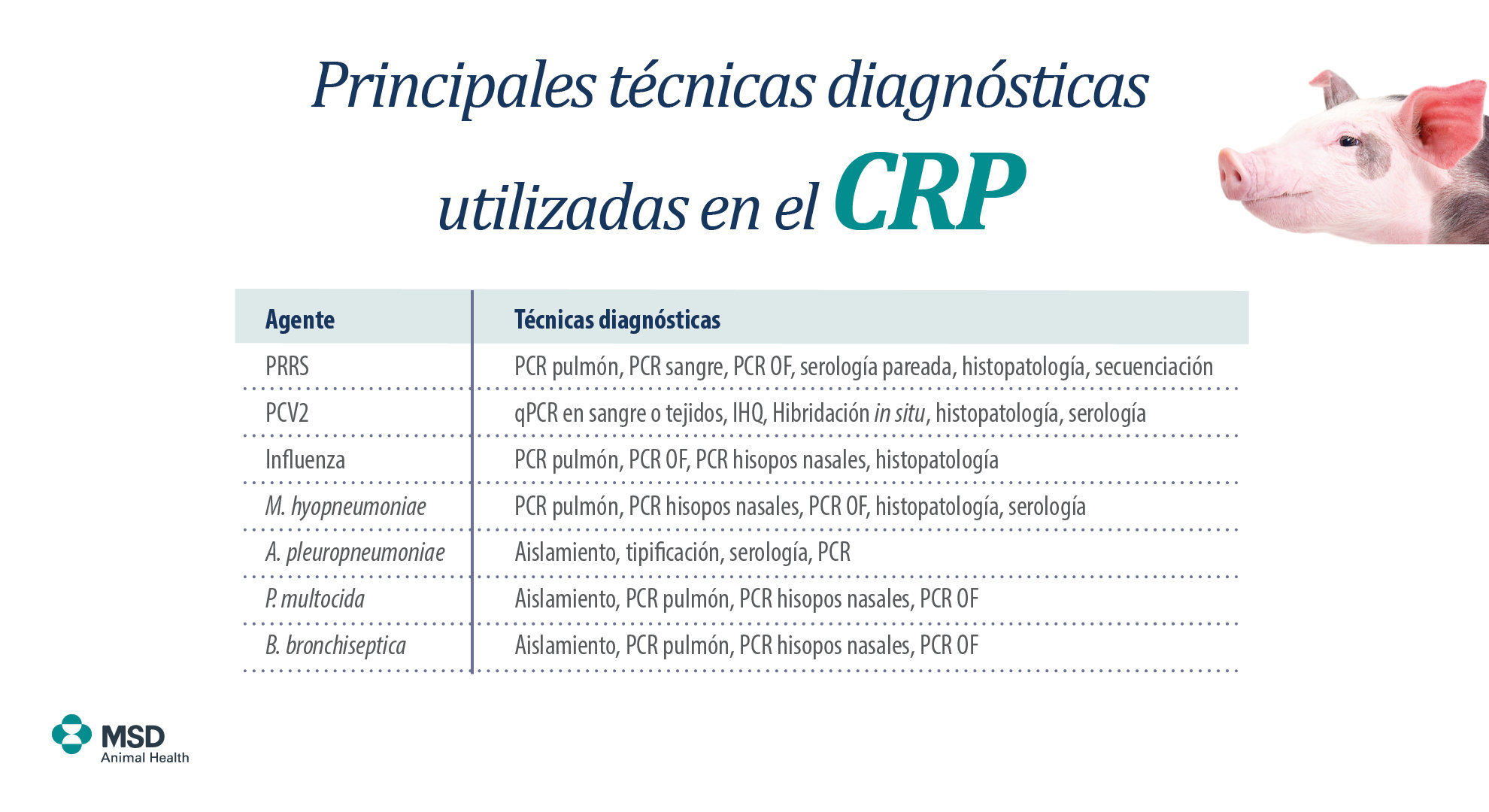 Principales técnicas diagnósticas utilizadas en el CRP

| Agente | Técnicas diagnósticas |
|---|---|
| PRRS | PCR pulmón, PCR sangre, PCR OF, serología pareada, histopatología, secuenciación |
| PCV2 | qPCR en sangre o tejidos, IHQ, Hibridación in situ, histopatología, serología |
| Influenza | PCR pulmón, PCR OF, PCR hisopos nasales, histopatología |
| M. hyopneumoniae | PCR pulmón, PCR hisopos nasales, PCR OF, histopatología, serología |
| A. pleuropneumoniae | Aislamiento, tipificación, serología, PCR |
| P. multocida | Aislamiento, PCR pulmón, PCR hisopos nasales, PCR OF |
| B. bronchiseptica | Aislamiento, PCR pulmón, PCR hisopos nasales, PCR OF |

MSD
Animal Health